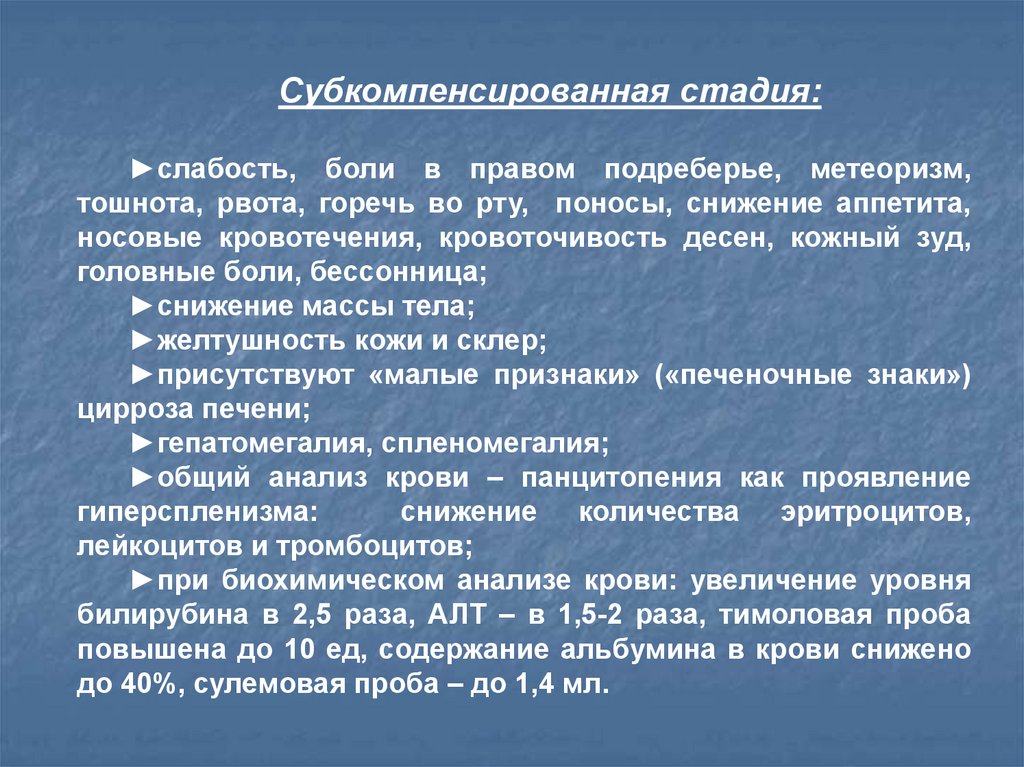 Субкомпенсированная стадия:

►слабость, боли в правом подреберье, метеоризм, тошнота, рвота, горечь во рту, поносы, снижение аппетита, носовые кровотечения, кровоточивость десен, кожный зуд, головные боли, бессонница;

►снижение массы тела;

►желтушность кожи и склер;

►присутствуют «малые признаки» («печеночные знаки») цирроза печени;

►гепатомегалия, спленомегалия;

►общий анализ крови – панцитопения как проявление гиперспленизма: снижение количества эритроцитов, лейкоцитов и тромбоцитов;

►при биохимическом анализе крови: увеличение уровня билирубина в 2,5 раза, АЛТ – в 1,5-2 раза, тимоловая проба повышена до 10 ед, содержание альбумина в крови снижено до 40%, сулемовая проба – до 1,4 мл.